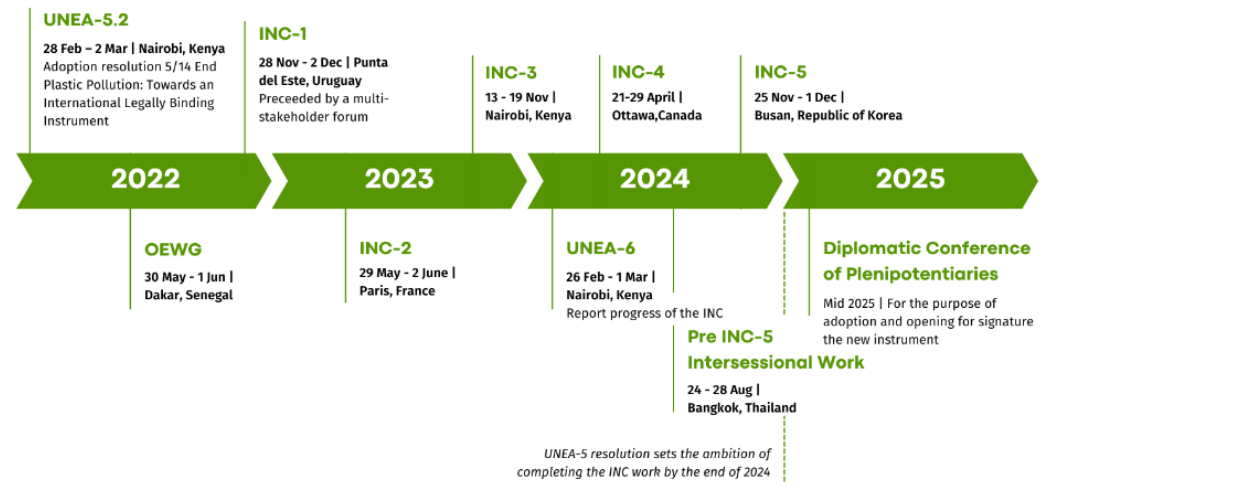 UNEA-5.2

28 Feb – 2 Mar | Nairobi, Kenya
Adoption resolution 5/14 End Plastic Pollution: Towards an International Legally Binding Instrument

INC-1

28 Nov - 2 Dec | Punta del Este, Uruguay
Preceeded by a multi-stakeholder forum

INC-3

13 - 19 Nov | Nairobi, Kenya

INC-4

21-29 April | Ottawa,Canada

INC-5

25 Nov - 1 Dec | Busan, Republic of Korea

2022

2023

2024

2025

OEWG

30 May - 1 Jun | Dakar, Senegal

INC-2

29 May - 2 June | Paris, France

UNEA-6

26 Feb - 1 Mar | Nairobi, Kenya
Report progress of the INC

Pre INC-5 Intersessional Work

24 - 28 Aug | Bangkok, Thailand

Diplomatic Conference of Plenipotentiaries

Mid 2025 | For the purpose of adoption and opening for signature the new instrument

UNEA-5 resolution sets the ambition of completing the INC work by the end of 2024